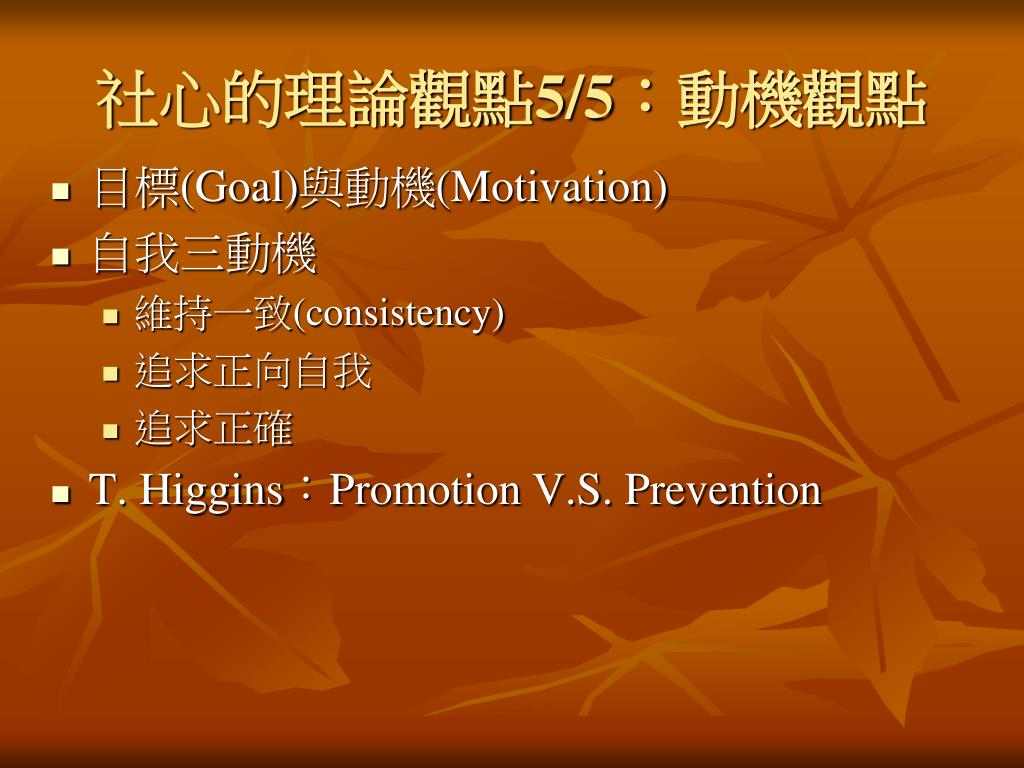 社心的理論觀點5/5：動機觀點

目標(Goal)與動機(Motivation)

自我三動機

維持一致(consistency)

追求正向自我

追求正確

T. Higgins：Promotion V.S. Prevention